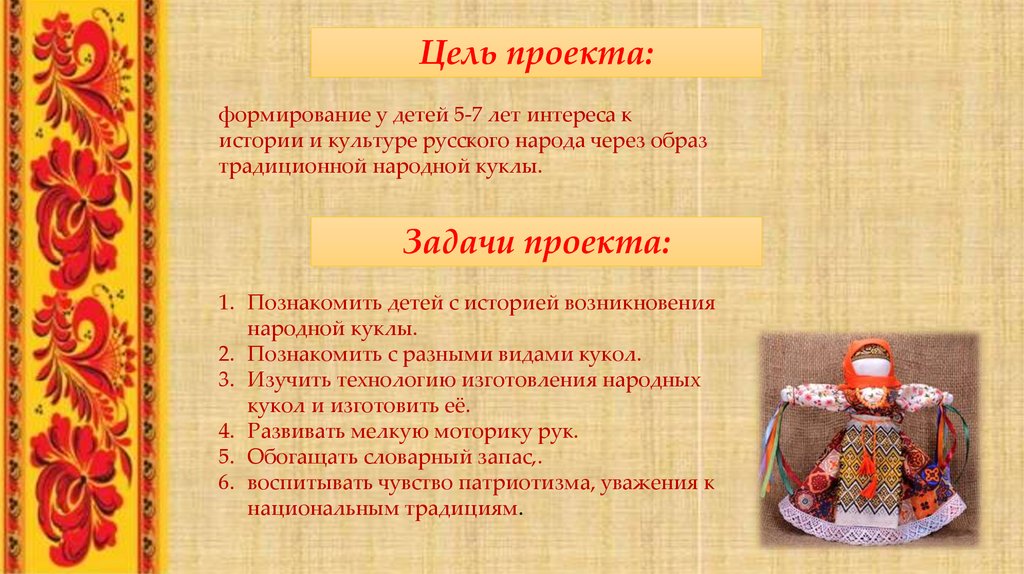 Цель проекта:

формирование у детей 5-7 лет интереса к истории и культуре русского народа через образ традиционной народной куклы.

Задачи проекта:

1. Познакомить детей с историей возникновения народной куклы.
2. Познакомить с разными видами кукол.
3. Изучить технологию изготовления народных кукол и изготовить её.
4. Развивать мелкую моторику рук.
5. Обогащать словарный запас,.
6. воспитывать чувство патриотизма, уважения к национальным традициям.